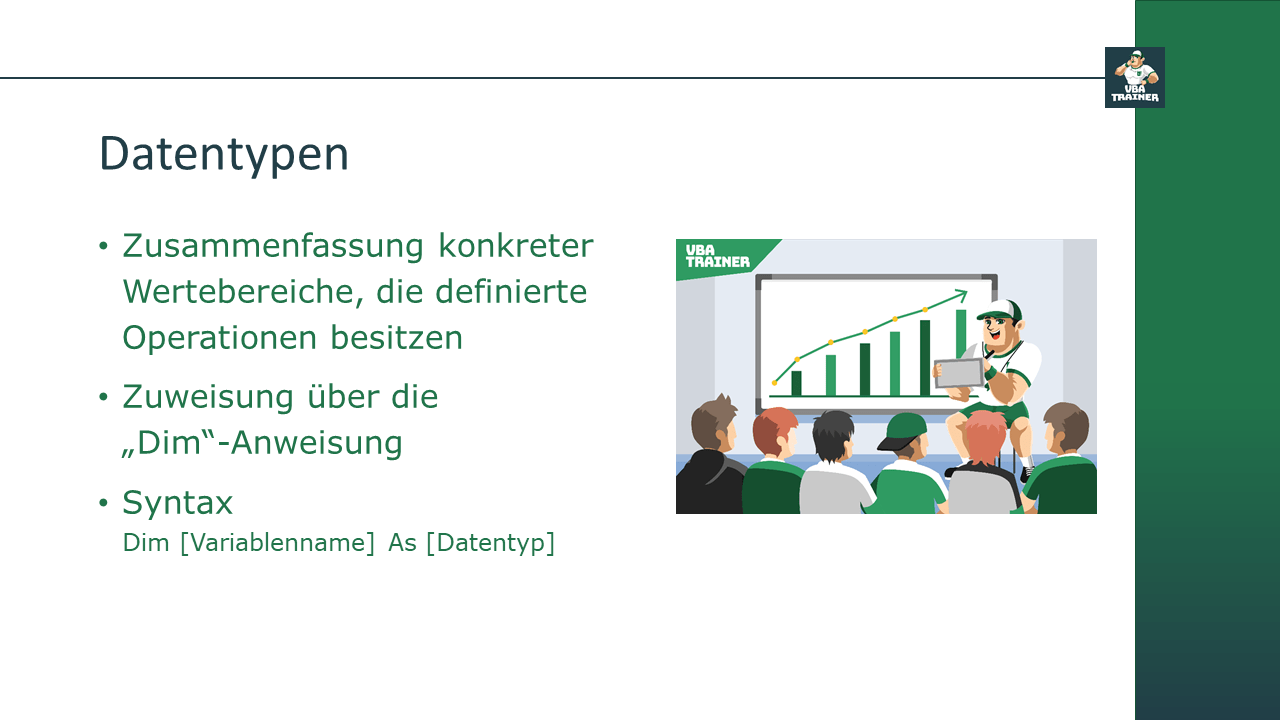 VBA TRAINER

Datentypen

• Zusammenfassung konkreter Wertebereiche, die definierte Operationen besitzen

• Zuweisung über die „Dim“-Anweisung

• Syntax
Dim [Variablenname] As [Datentyp]

VBA TRAINER